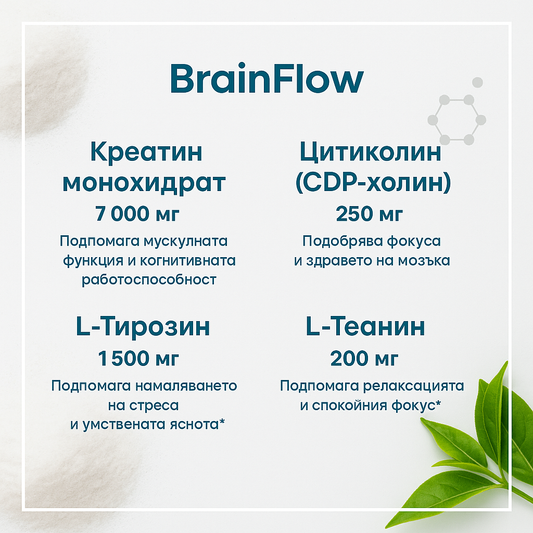 BrainFlow

Креатин монохидрат
7 000 мг
Подпомага мускулната функция и когнитивната работоспособност

Цитиколин (CDP-холин)
250 мг
Подобрява фокуса и здравето на мозъка

L-Тирозин
1 500 мг
Подпомага намаляването на стреса и умствената яснота*

L-Теанин
200 мг
Подпомага релаксацията и спокойния фокус*